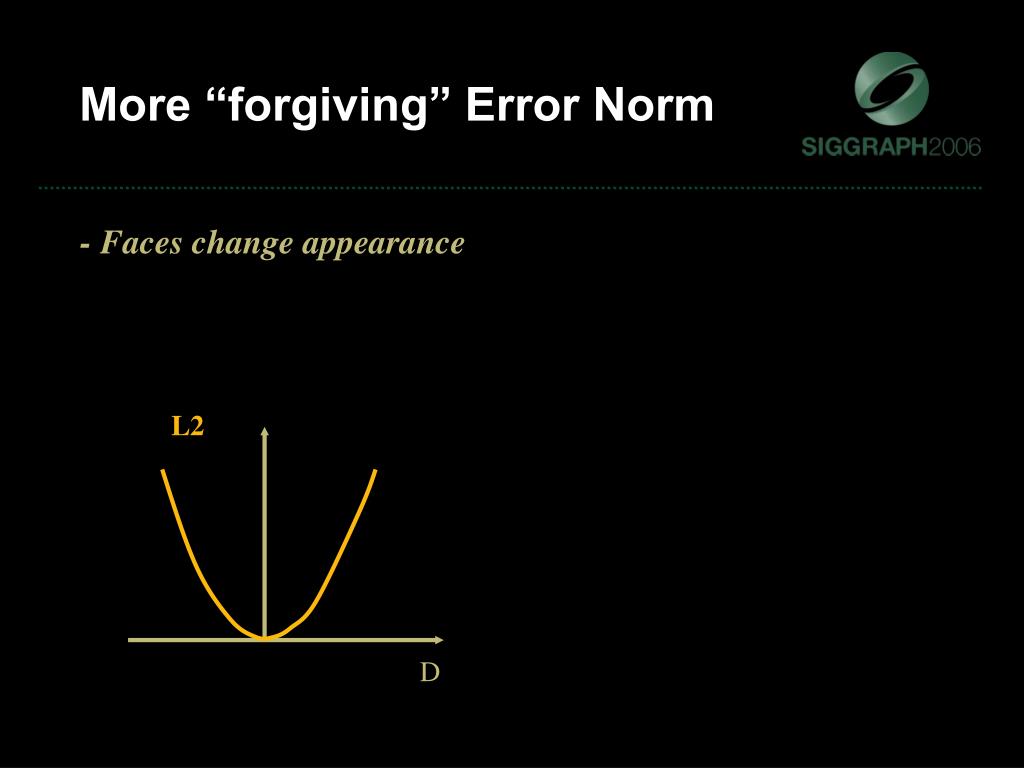 More “forgiving” Error Norm

SIGGRAPH2006

- Faces change appearance

L2

D